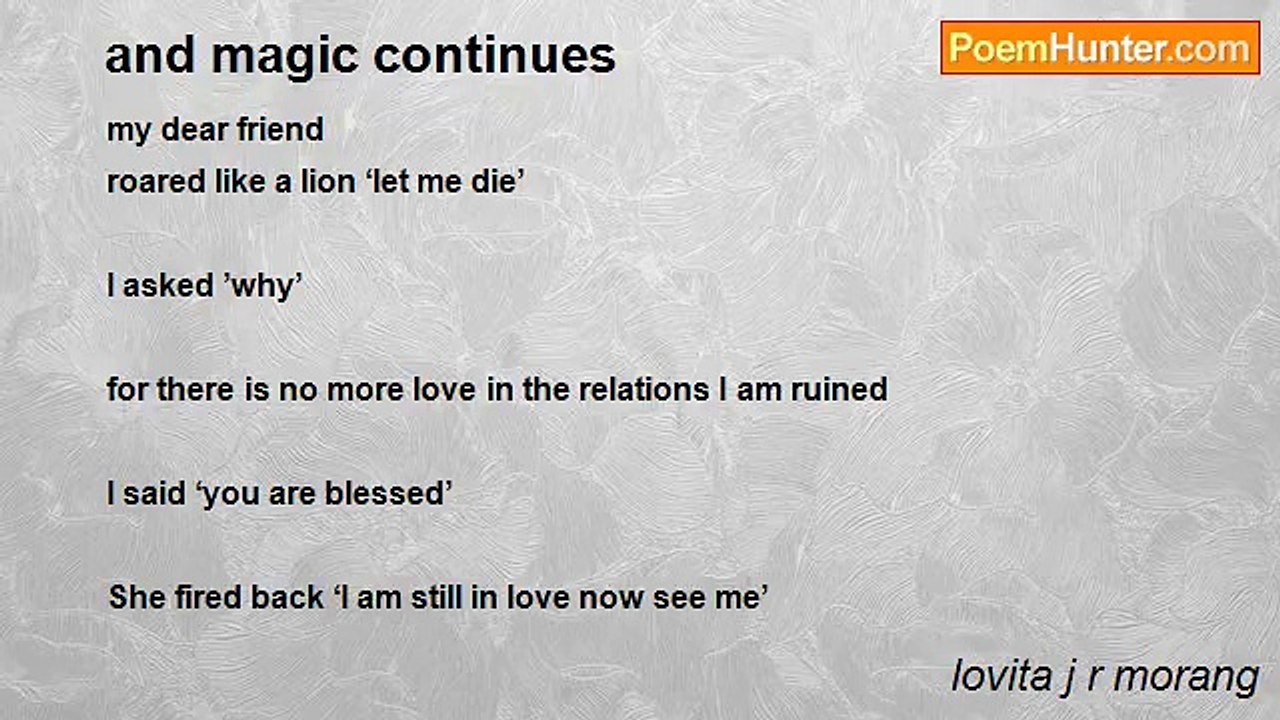 and magic continues

PoemHunter.com

my dear friend
roared like a lion ‘let me die’

I asked ’why’

for there is no more love in the relations I am ruined

I said ‘you are blessed’

She fired back ‘I am still in love now see me’

lovita j r morang